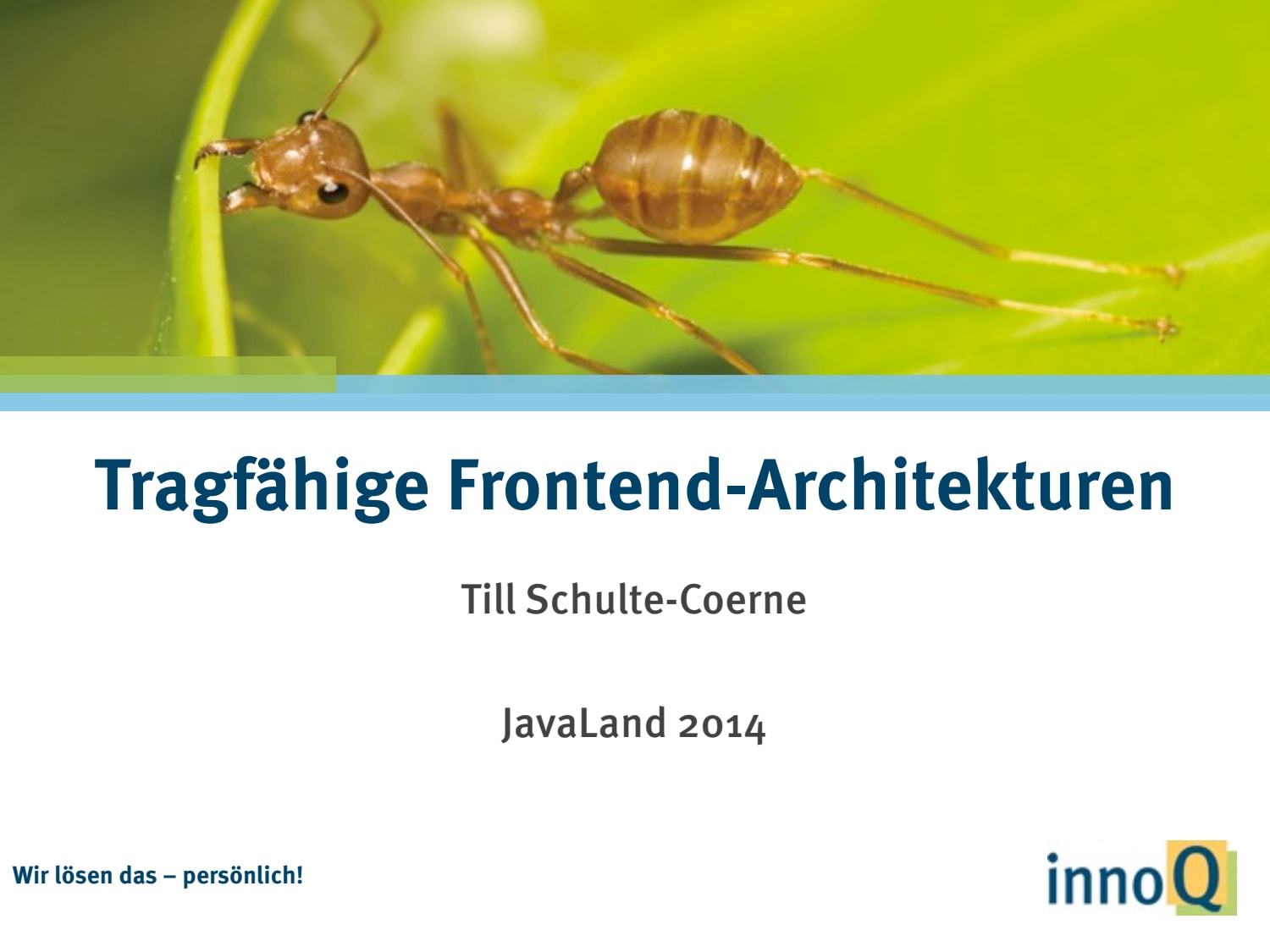 Tragfähige Frontend-Architekturen

Till Schulte-Coerne

JavaLand 2014

Wir lösen das – persönlich!

innoQ